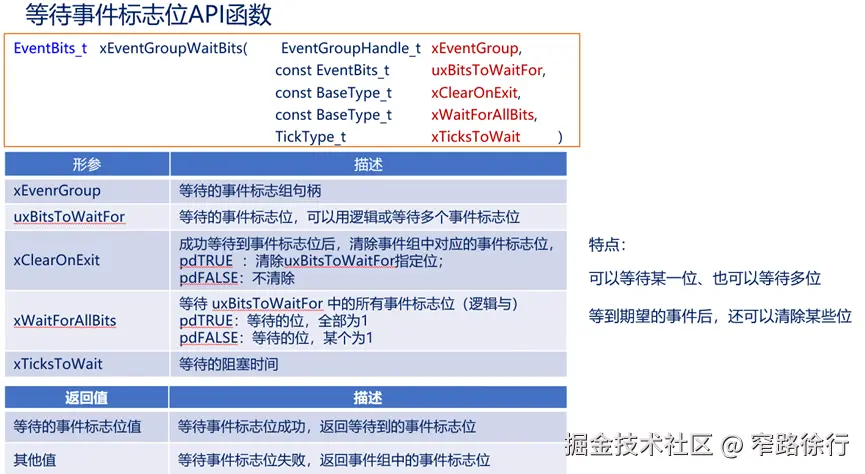 等待事件标志位API函数

EventBits_t xEventGroupWaitBits( EventGroupHandle_t xEventGroup,
const EventBits_t uxBitsToWaitFor,
const BaseType_t xClearOnExit,
const BaseType_t xWaitForAllBits,
TickType_t xTicksToWait )

| 形参 | 描述 |
|---|---|
| xEvenrGroup | 等待的事件标志组句柄 |
| uxBitsToWaitFor | 等待的事件标志位，可以用逻辑或等待多个事件标志位 |
| xClearOnExit | 成功等待到事件标志位后，清除事件组中对应的事件标志位，pdTRUE ：清除uxBitsToWaitFor指定位；pdFALSE：不清除 |
| xWaitForAllBits | 等待 uxBitsToWaitFor 中的所有事件标志位（逻辑与）pdTRUE：等待的位，全部为1 pdFALSE：等待的位，某个为1 |
| xTicksToWait | 等待的阻塞时间 |

| 返回值 | 描述 |
|---|---|
| 等待的事件标志位值 | 等待事件标志位成功，返回等待到的事件标志位 |
| 其他值 | 等待事件标志位失败，返回事件组中的事件标志位 |

特点：

可以等待某一位、也可以等待多位

等到期望的事件后，还可以清除某些位

掘金技术社区 @ 窄路徐行